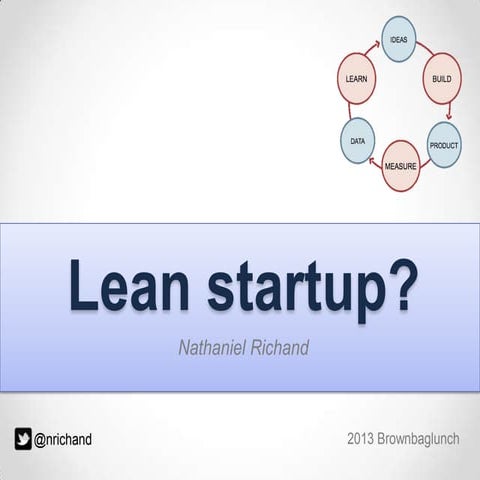 IDEAS
BUILD
PRODUCT
MEASURE
DATA
LEARN

Lean startup?

Nathaniel Richand

@nrichand

2013 Brownbaglunch